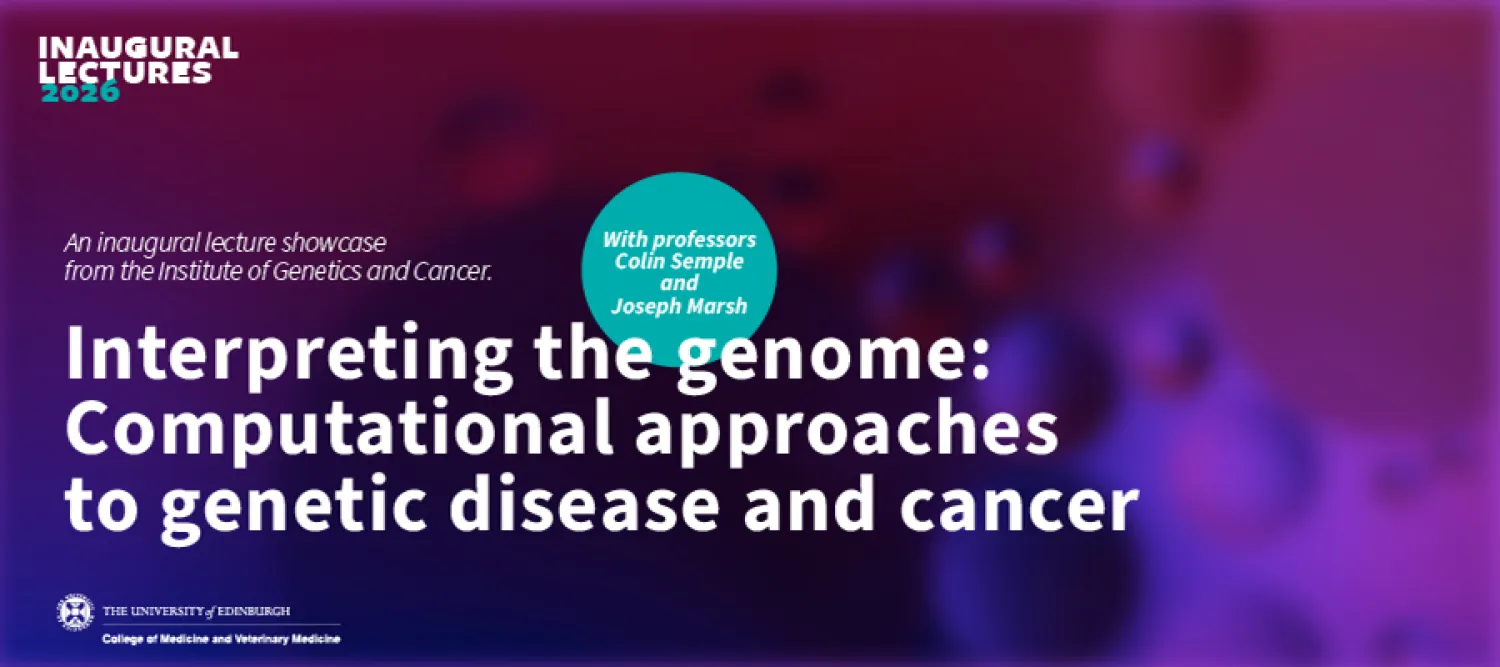 INAUGURAL LECTURES 2026

An inaugural lecture showcase from the Institute of Genetics and Cancer.

With professors Colin Semple and Joseph Marsh

Interpreting the genome: Computational approaches to genetic disease and cancer

THE UNIVERSITY of EDINBURGH
College of Medicine and Veterinary Medicine